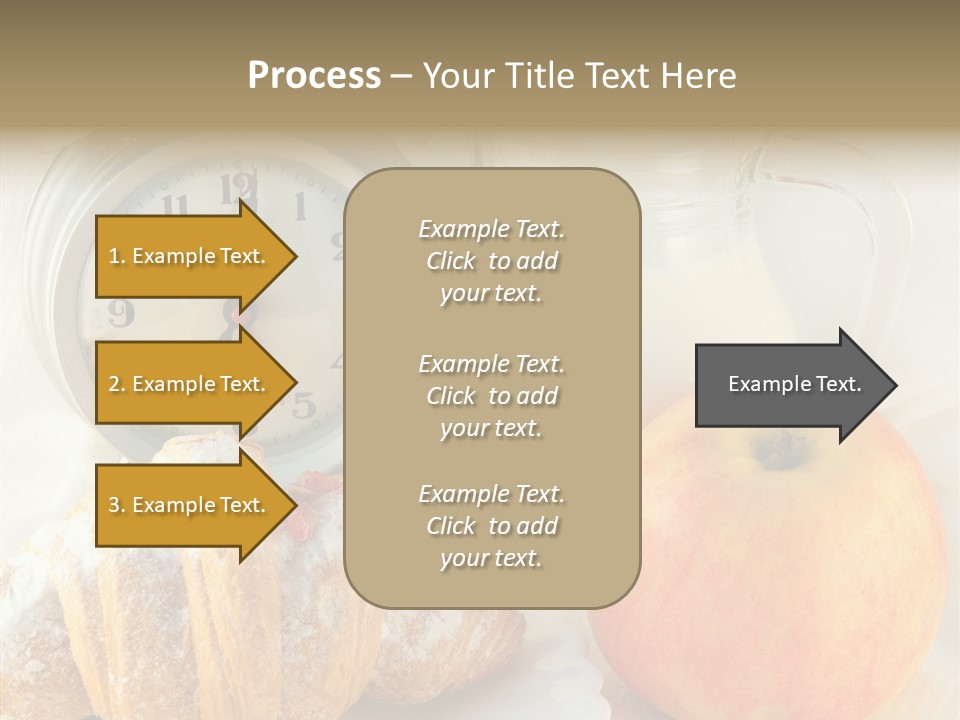 Process – Your Title Text Here

1. Example Text.

2. Example Text.

3. Example Text.

Example Text. Click to add your text.

Example Text. Click to add your text.

Example Text. Click to add your text.

Example Text.